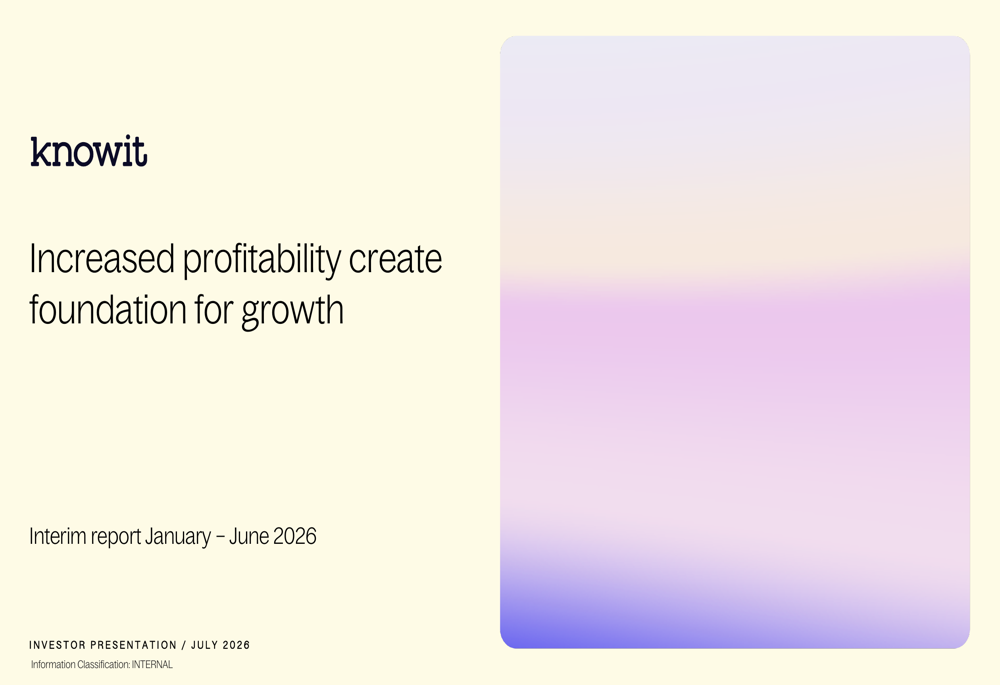 knowit

Increased profitability create foundation for growth

Interim report January – June 2026

INVESTOR PRESENTATION / JULY 2026
Information Classification: INTERNAL